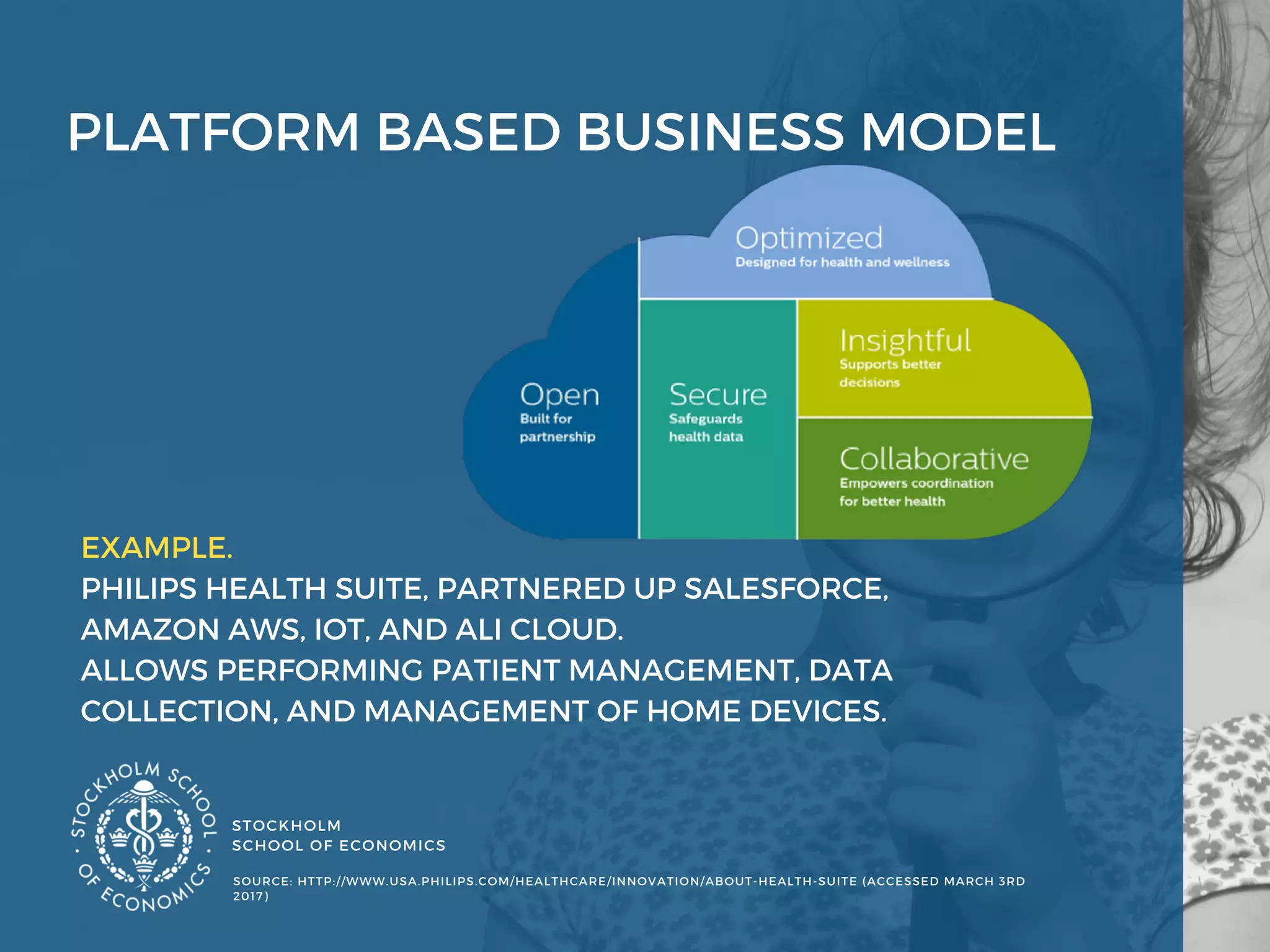 PLATFORM BASED BUSINESS MODEL

Optimized
Designed for health and wellness

Open
Built for partnership

Secure
Safeguards health data

Insightful
Supports better decisions

Collaborative
Empowers coordination for better health

EXAMPLE.
PHILIPS HEALTH SUITE, PARTNERED UP SALESFORCE, AMAZON AWS, IOT, AND ALI CLOUD.
ALLOWS PERFORMING PATIENT MANAGEMENT, DATA COLLECTION, AND MANAGEMENT OF HOME DEVICES.

STOCKHOLM SCHOOL OF ECONOMICS

STOCKHOLM
SCHOOL OF ECONOMICS

SOURCE: HTTP://WWW.USA.PHILIPS.COM/HEALTHCARE/INNOVATION/ABOUT-HEALTH-SUITE (ACCESSED MARCH 3RD 2017)